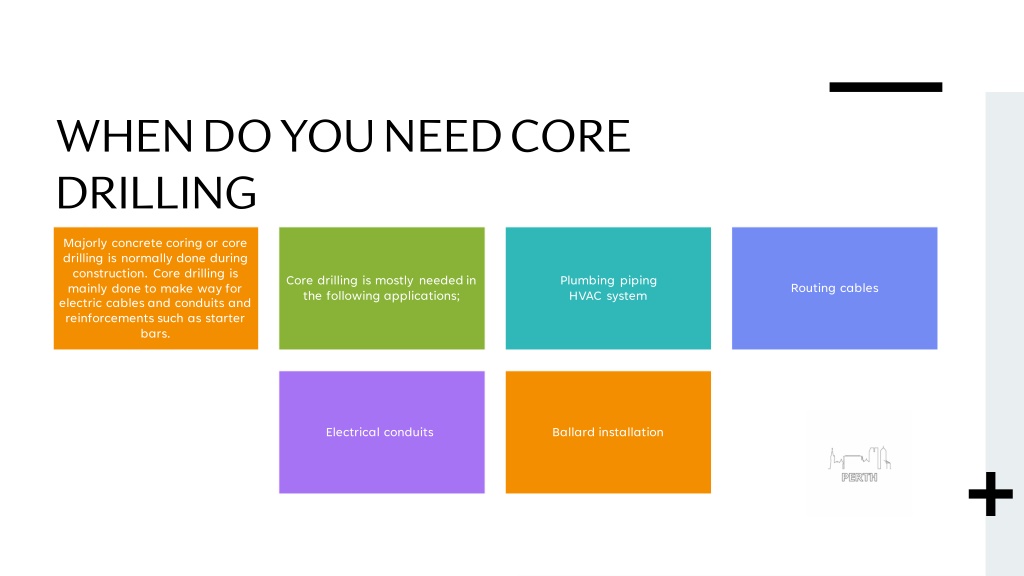 WHEN DO YOU NEED CORE DRILLING

Majorly concrete coring or core drilling is normally done during construction. Core drilling is mainly done to make way for electric cables and conduits and reinforcements such as starter bars.

Core drilling is mostly needed in the following applications;

Plumbing piping
HVAC system

Routing cables

Electrical conduits

Ballard installation

PERTH

+